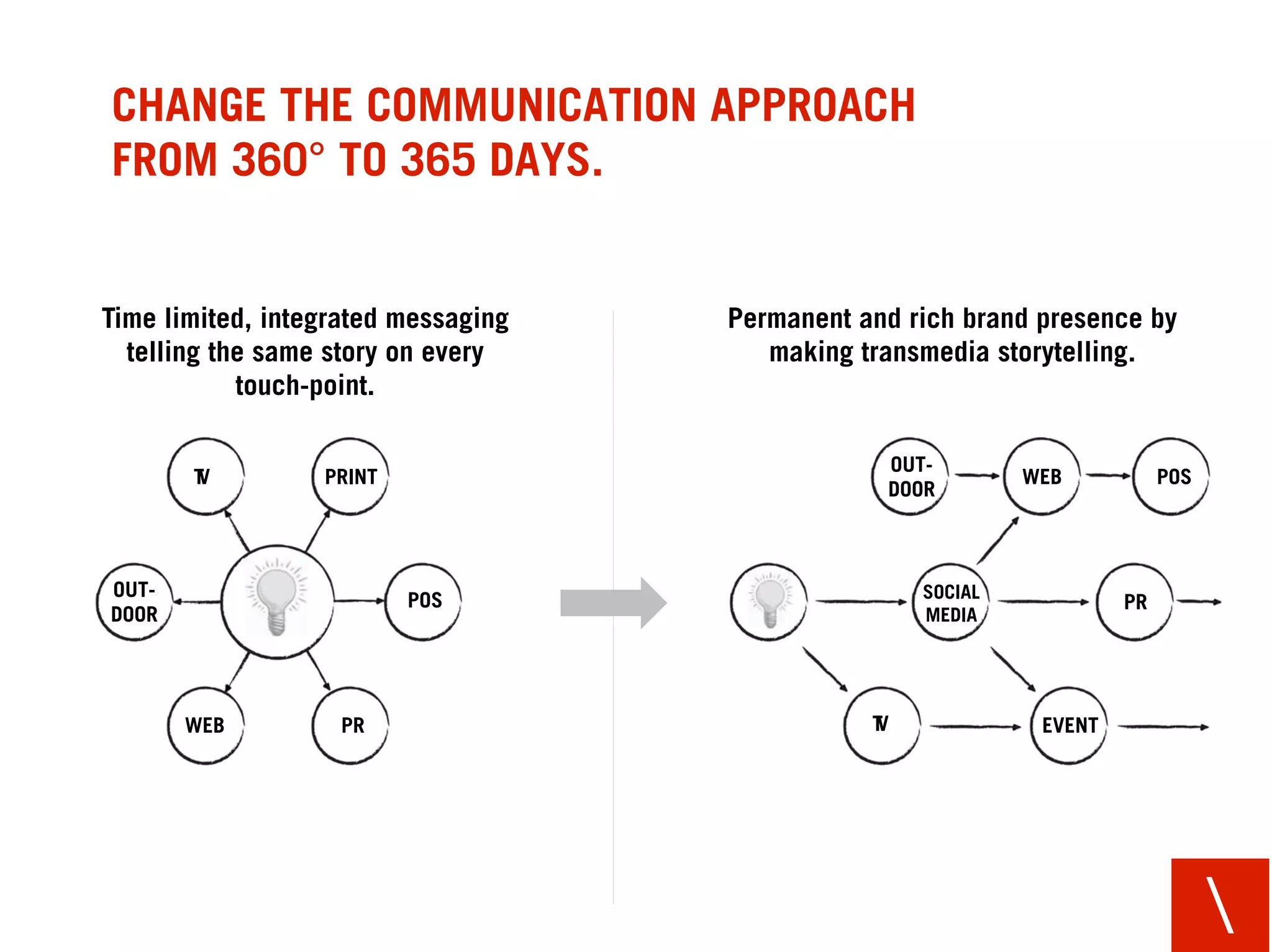 CHANGE THE COMMUNICATION APPROACH FROM 360° TO 365 DAYS.

Time limited, integrated messaging telling the same story on every touch-point.

TV

PRINT

OUT-DOOR

POS

WEB

PR

Permanent and rich brand presence by making transmedia storytelling.

OUT-DOOR

WEB

POS

SOCIAL MEDIA

PR

TV

EVENT

\